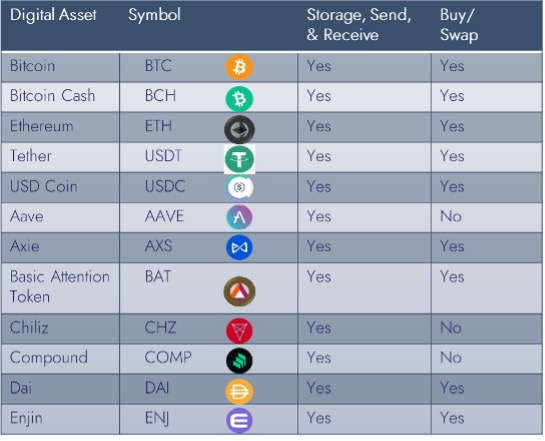 | Digital Asset | Symbol | Storage, Send, & Receive | Buy/ Swap |
|---|---|---|---|
| Bitcoin | BTC | Yes | Yes |
| Bitcoin Cash | BCH | Yes | Yes |
| Ethereum | ETH | Yes | Yes |
| Tether | USDT | Yes | Yes |
| USD Coin | USDC | Yes | Yes |
| Aave | AAVE | Yes | No |
| Axie | AXS | Yes | Yes |
| Basic Attention Token | BAT | Yes | Yes |
| Chiliz | CHZ | Yes | No |
| Compound | COMP | Yes | No |
| Dai | DAI | Yes | Yes |
| Enjin | ENJ | Yes | Yes |